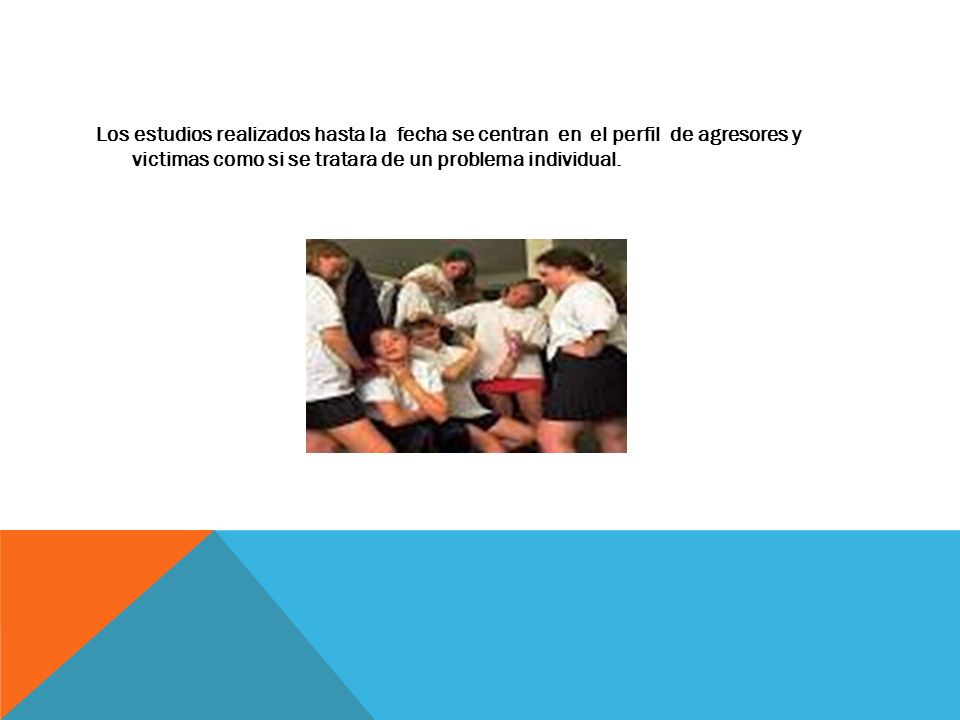 Los estudios realizados hasta la fecha se centran en el perfil de agresores y victimas como si se tratara de un problema individual.